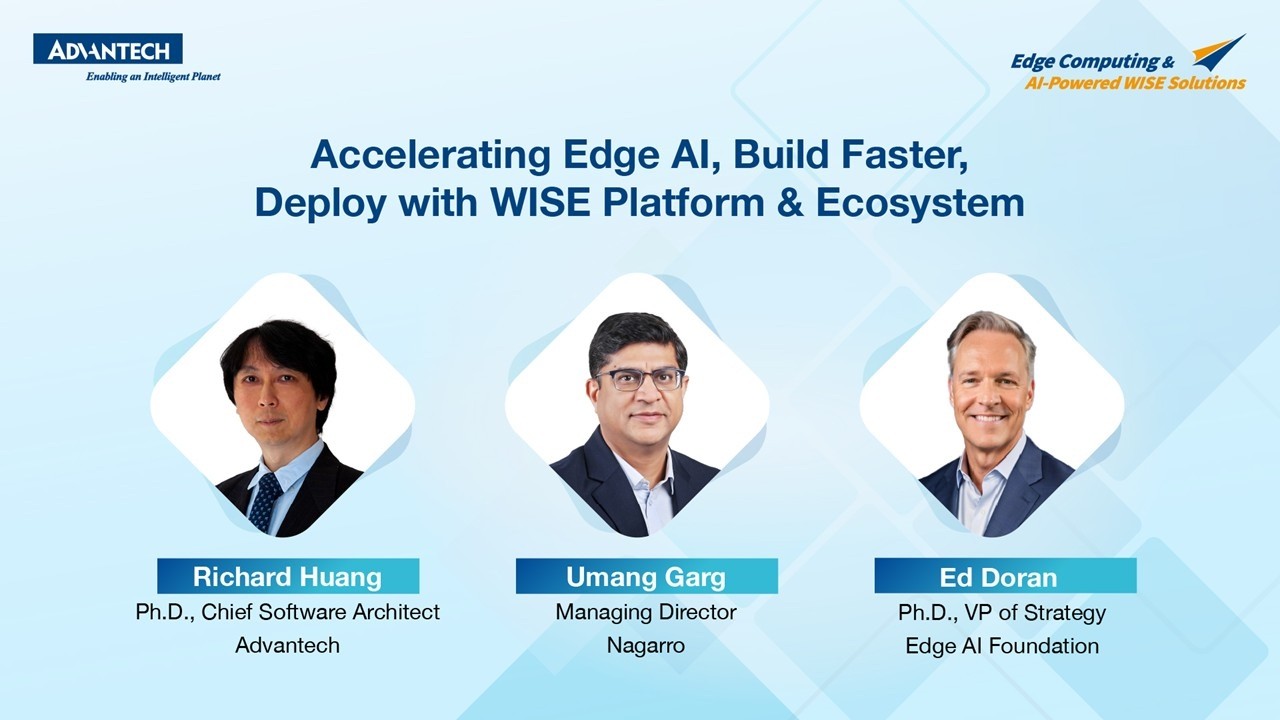 ADVANTECH
Enabling an Intelligent Planet

Edge Computing &
AI-Powered WISE Solutions

Accelerating Edge AI, Build Faster, Deploy with WISE Platform & Ecosystem

Richard Huang
Ph.D., Chief Software Architect
Advantech

Umang Garg
Managing Director
Nagarro

Ed Doran
Ph.D., VP of Strategy
Edge AI Foundation